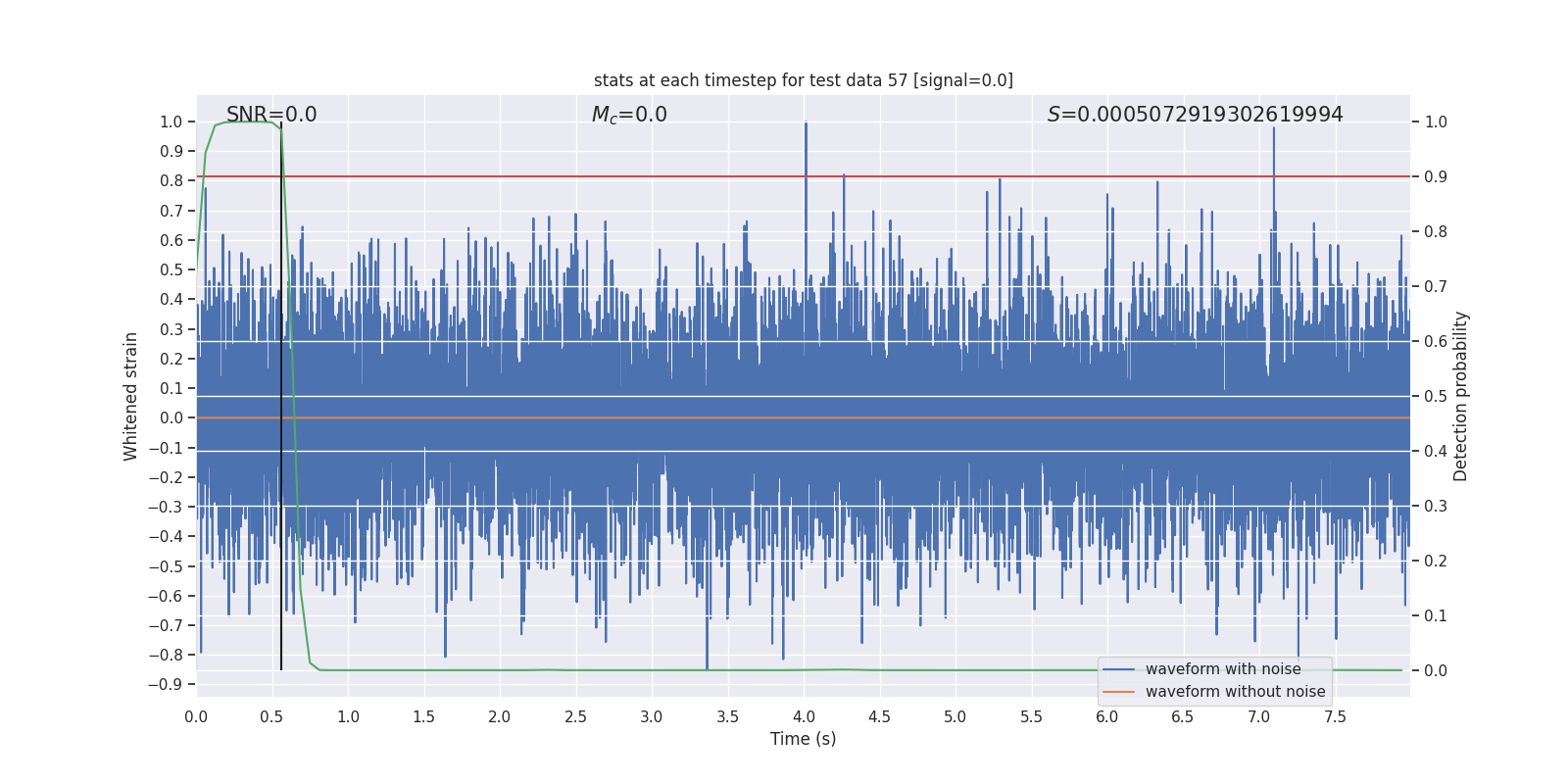 stats at each timestep for test data 57 [signal=0.0]

SNR=0.0

$M_c$=0.0

$S$=0.0005072919302619994

Whitened strain

1.0
0.9
0.8
0.7
0.6
0.5
0.4
0.3
0.2
0.1
0.0
−0.1
−0.2
−0.3
−0.4
−0.5
−0.6
−0.7
−0.8
−0.9

Detection probability

1.0
0.9
0.8
0.7
0.6
0.5
0.4
0.3
0.2
0.1
0.0

0.0 0.5 1.0 1.5 2.0 2.5 3.0 3.5 4.0 4.5 5.0 5.5 6.0 6.5 7.0 7.5

Time (s)

waveform with noise
waveform without noise